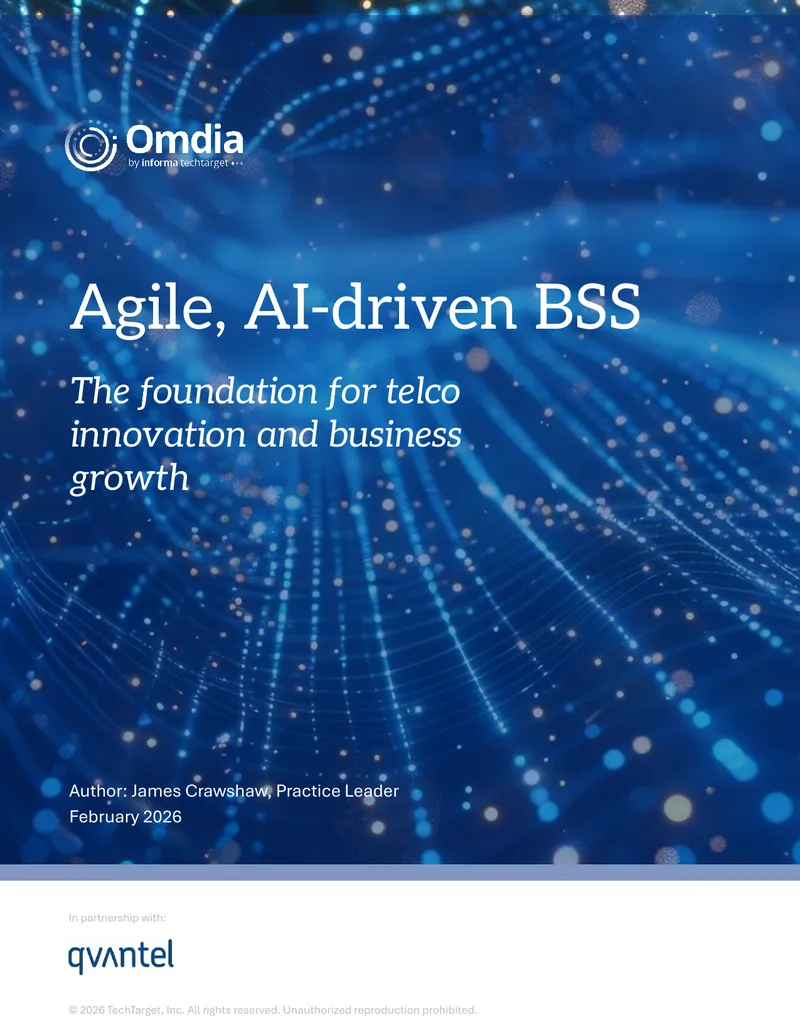 Omdia
by informa techtarget

Agile, AI-driven BSS

The foundation for telco innovation and business growth

Author: James Crawshaw, Practice Leader
February 2026

In partnership with:

qvantel

© 2026 TechTarget, Inc. All rights reserved. Unauthorized reproduction prohibited.